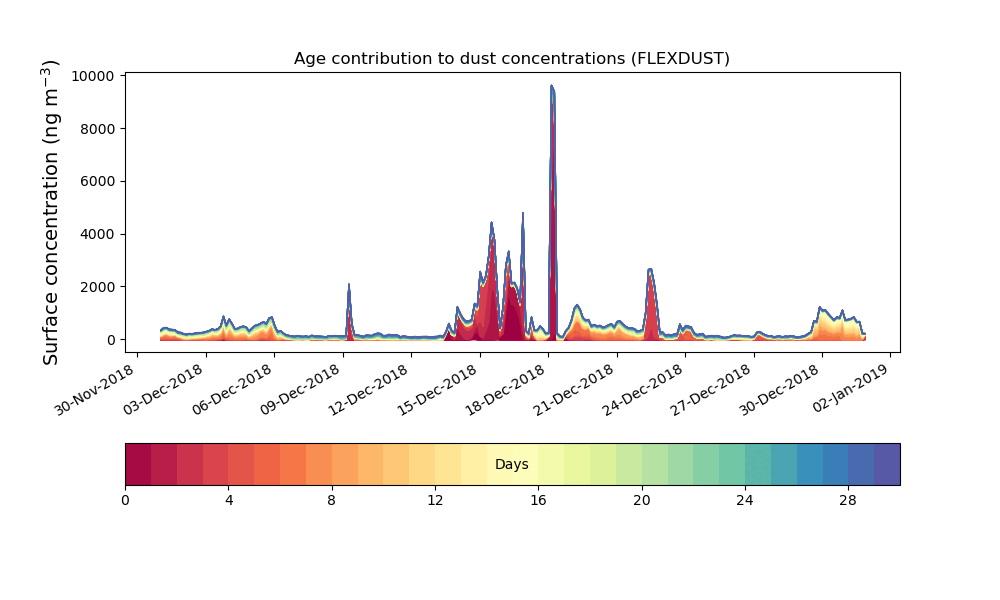 Age contribution to dust concentrations (FLEXDUST)

Surface concentration (ng m$^{-3}$)

10000
8000
6000
4000
2000
0

30-Nov-2018
03-Dec-2018
06-Dec-2018
09-Dec-2018
12-Dec-2018
15-Dec-2018
18-Dec-2018
21-Dec-2018
24-Dec-2018
27-Dec-2018
30-Dec-2018
02-Jan-2019

Days

0
4
8
12
16
20
24
28